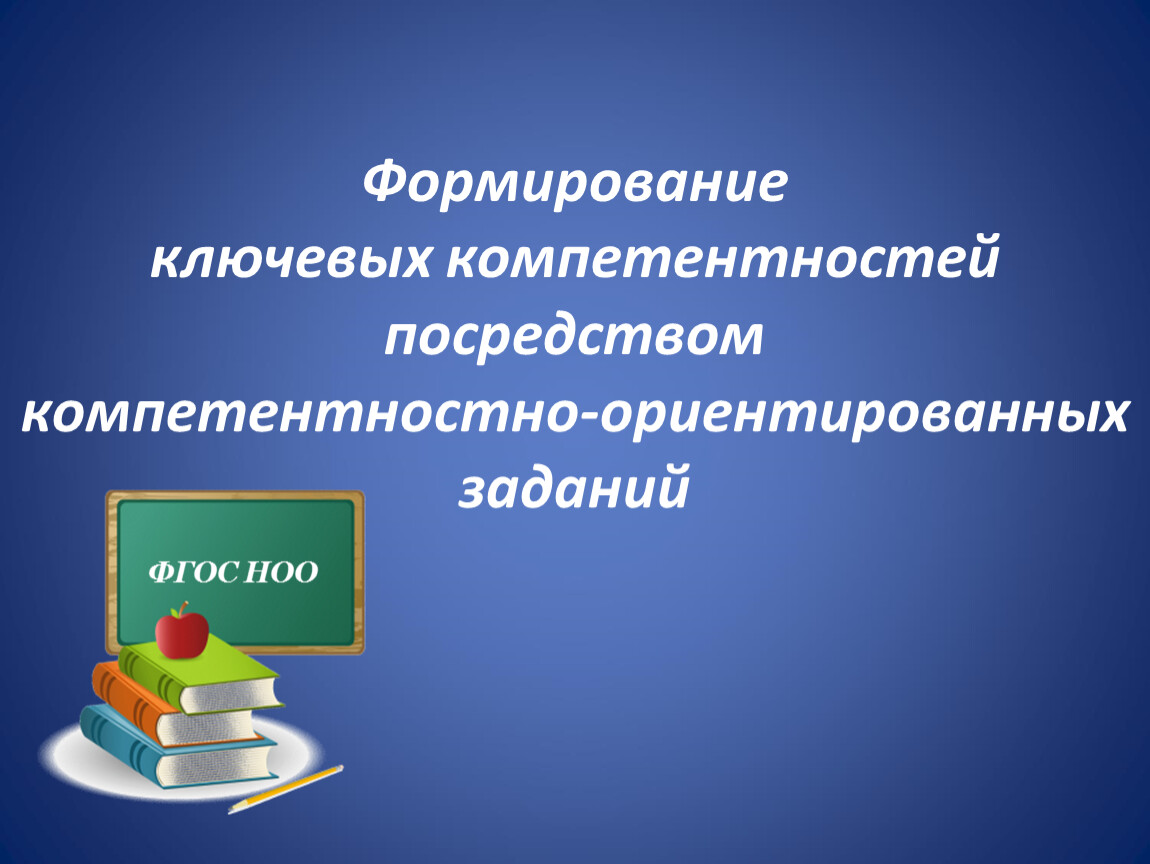 Формирование ключевых компетентностей посредством компетентностно-ориентированных заданий

ФГОС НОО